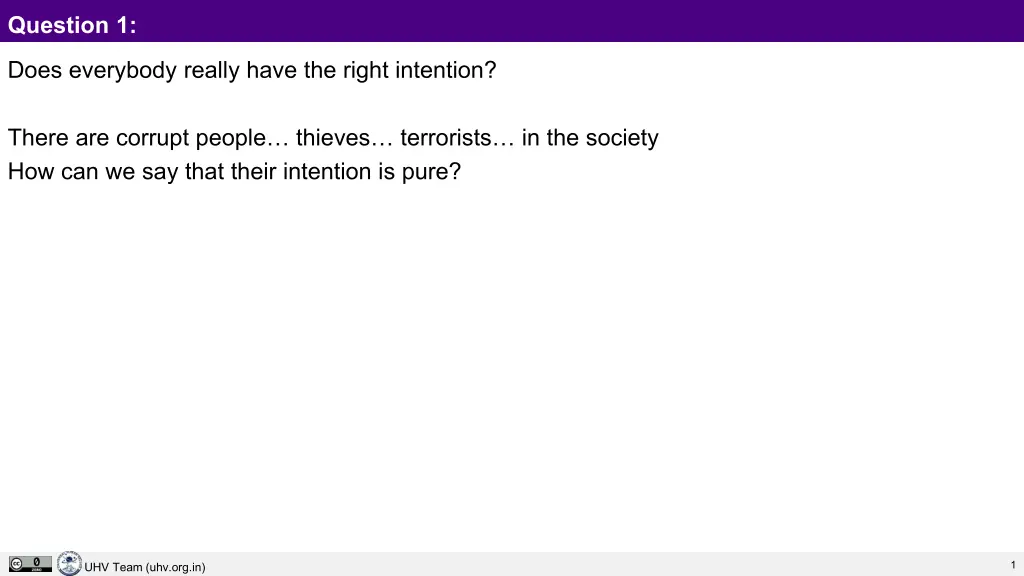 Question 1:

Does everybody really have the right intention?

There are corrupt people… thieves… terrorists… in the society
How can we say that their intention is pure?

UHV Team (uhv.org.in)

1